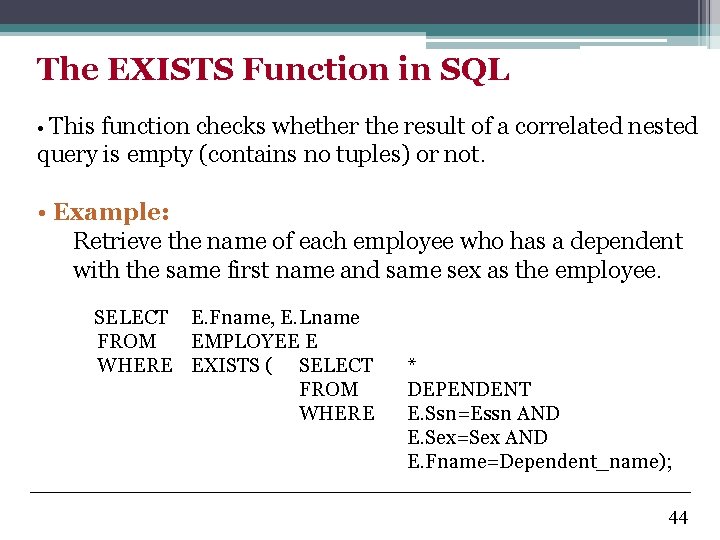 The EXISTS Function in SQL

• This function checks whether the result of a correlated nested query is empty (contains no tuples) or not.

• Example:
Retrieve the name of each employee who has a dependent with the same first name and same sex as the employee.

SELECT E.Fname, E.Lname
FROM EMPLOYEE E
WHERE EXISTS ( SELECT *
FROM DEPENDENT
WHERE E.Ssn=Essn AND
E.Sex=Sex AND
E.Fname=Dependent_name);

44